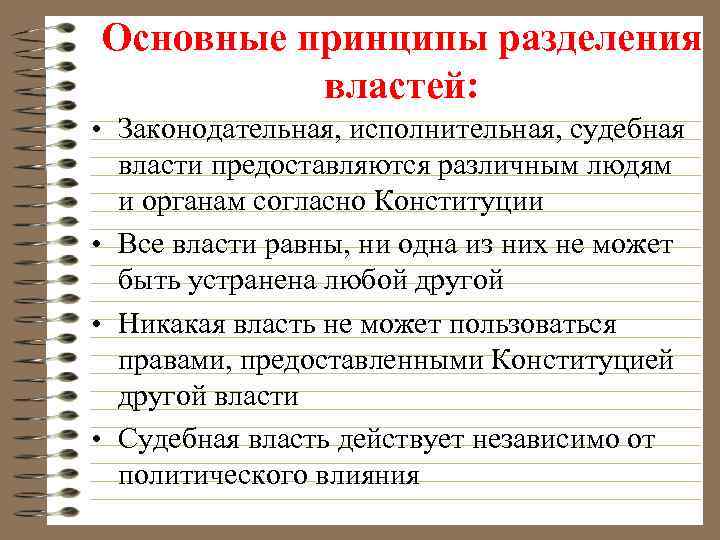 Основные принципы разделения властей:

• Законодательная, исполнительная, судебная власти предоставляются различным людям и органам согласно Конституции

• Все власти равны, ни одна из них не может быть устранена любой другой

• Никакая власть не может пользоваться правами, предоставленными Конституцией другой власти

• Судебная власть действует независимо от политического влияния